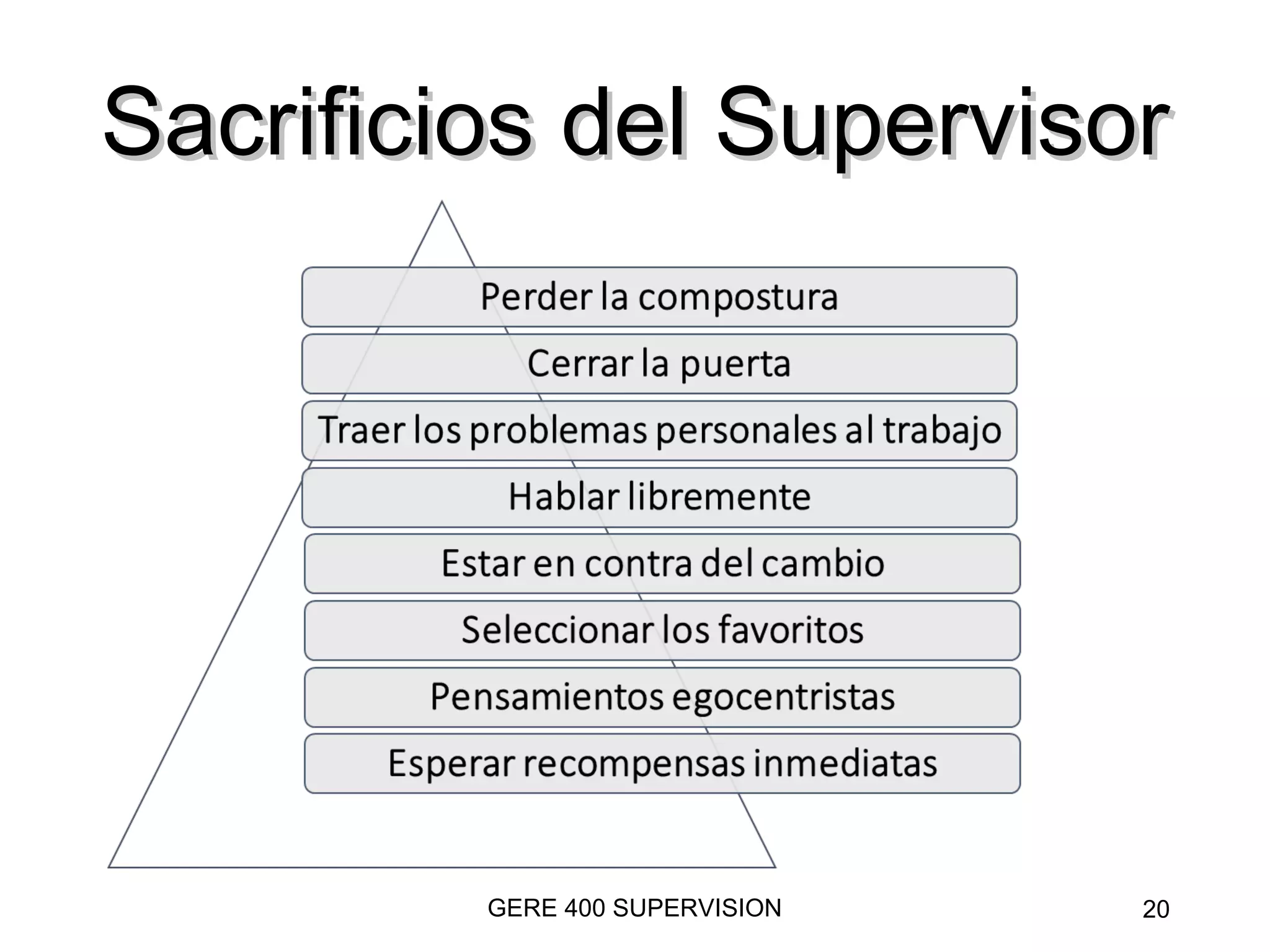 Sacrificios del Supervisor

Perder la compostura

Cerrar la puerta

Traer los problemas personales al trabajo

Hablar libremente

Estar en contra del cambio

Seleccionar los favoritos

Pensamientos egocentristas

Esperar recompensas inmediatas

GERE 400 SUPERVISION

20